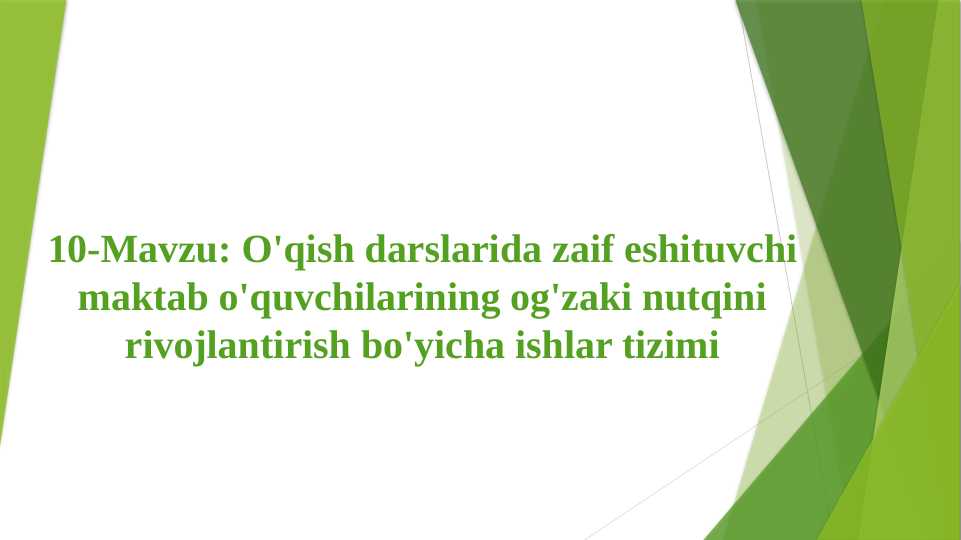 10-Mavzu: O'qish darslarida zaif eshituvchi maktab o'quvchilarining og'zaki nutqini rivojlantirish bo'yicha ishlar tizimi